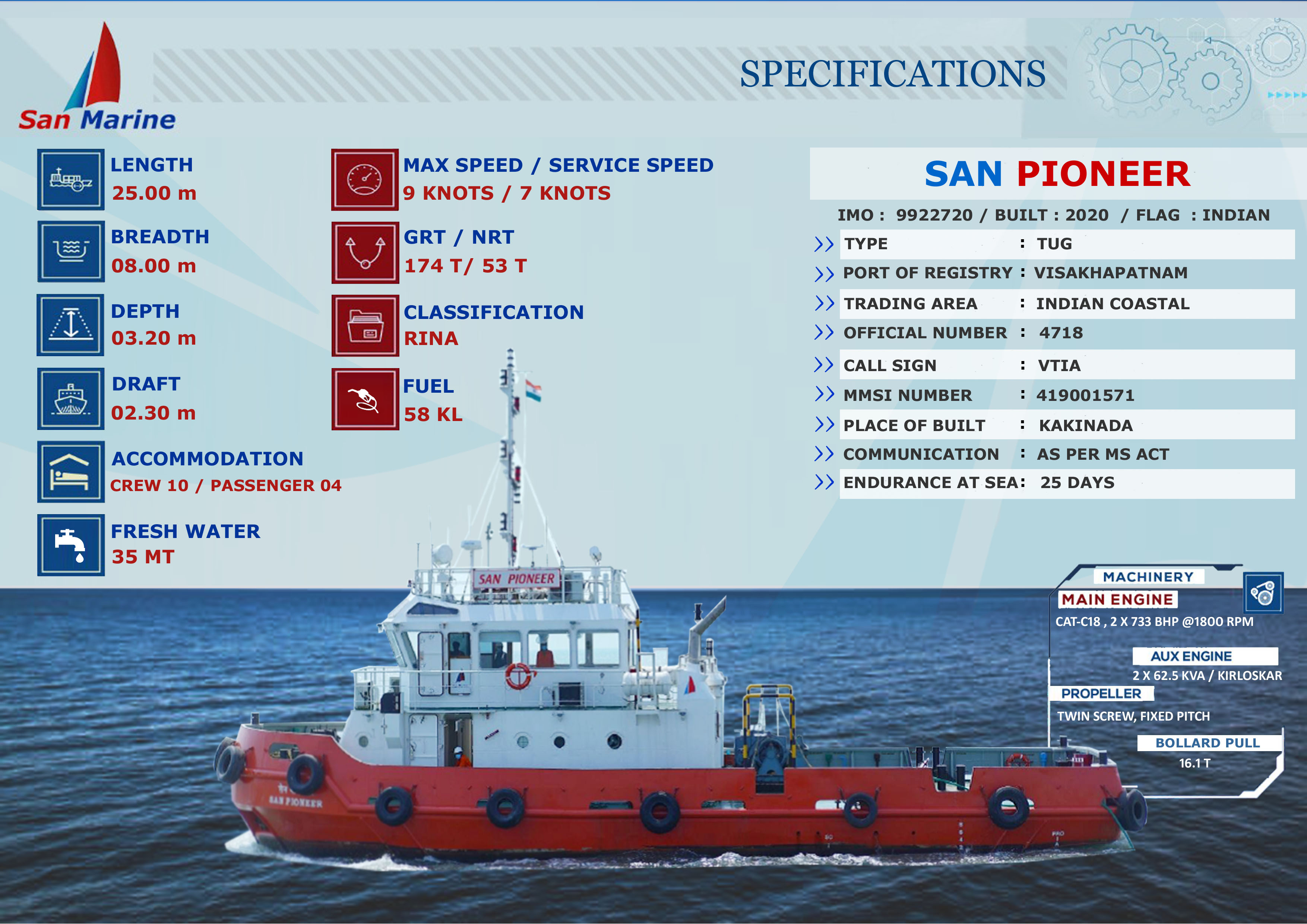 San Marine

SPECIFICATIONS

LENGTH
25.00 m

BREADTH
08.00 m

DEPTH
03.20 m

DRAFT
02.30 m

ACCOMMODATION
CREW 10 / PASSENGER 04

FRESH WATER
35 MT

MAX SPEED / SERVICE SPEED
9 KNOTS / 7 KNOTS

GRT / NRT
174 T/ 53 T

CLASSIFICATION
RINA

FUEL
58 KL

SAN PIONEER

IMO : 9922720 / BUILT : 2020 / FLAG : INDIAN

TYPE : TUG
PORT OF REGISTRY : VISAKHAPATNAM
TRADING AREA : INDIAN COASTAL
OFFICIAL NUMBER : 4718
CALL SIGN : VTIA
MMSI NUMBER : 419001571
PLACE OF BUILT : KAKINADA
COMMUNICATION : AS PER MS ACT
ENDURANCE AT SEA: 25 DAYS

SAN PIONEER

SAN PIONEER

MACHINERY
MAIN ENGINE
CAT-C18 , 2 X 733 BHP @1800 RPM
AUX ENGINE
2 X 62.5 KVA / KIRLOSKAR
PROPELLER
TWIN SCREW, FIXED PITCH
BOLLARD PULL
16.1 T